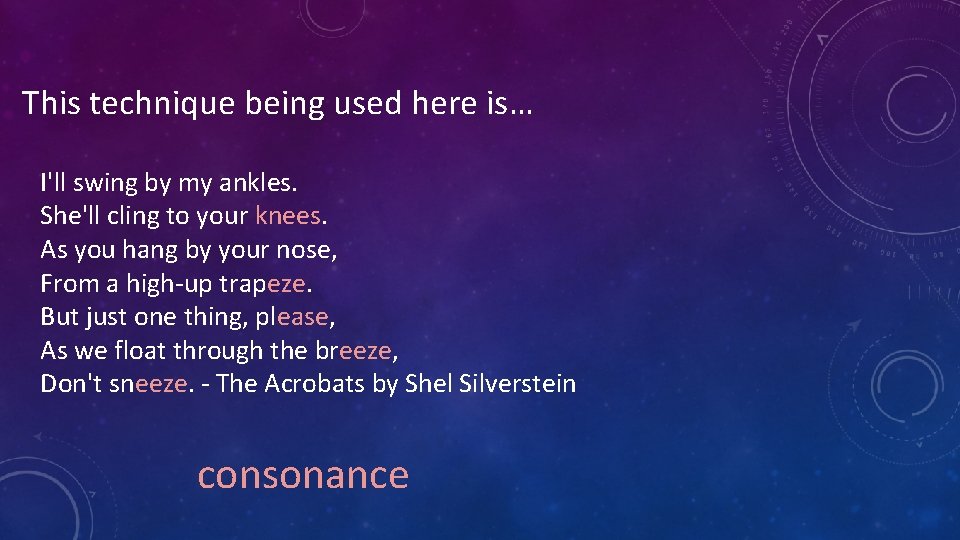 This technique being used here is…

I'll swing by my ankles.
She'll cling to your knees.
As you hang by your nose,
From a high-up trapeze.
But just one thing, please,
As we float through the breeze,
Don't sneeze. - The Acrobats by Shel Silverstein

consonance